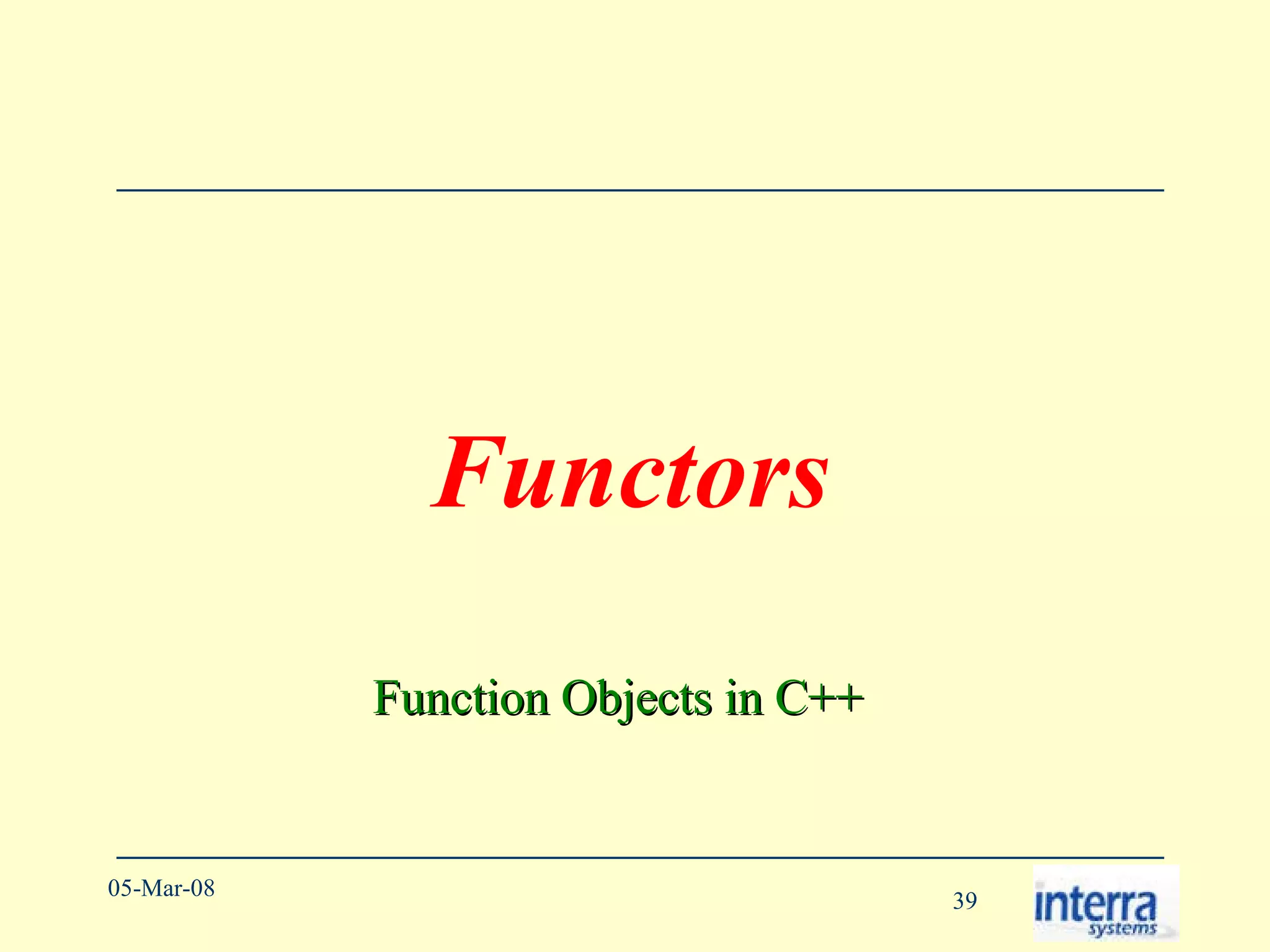 Functors

Function Objects in C++

05-Mar-08

39

interra systems